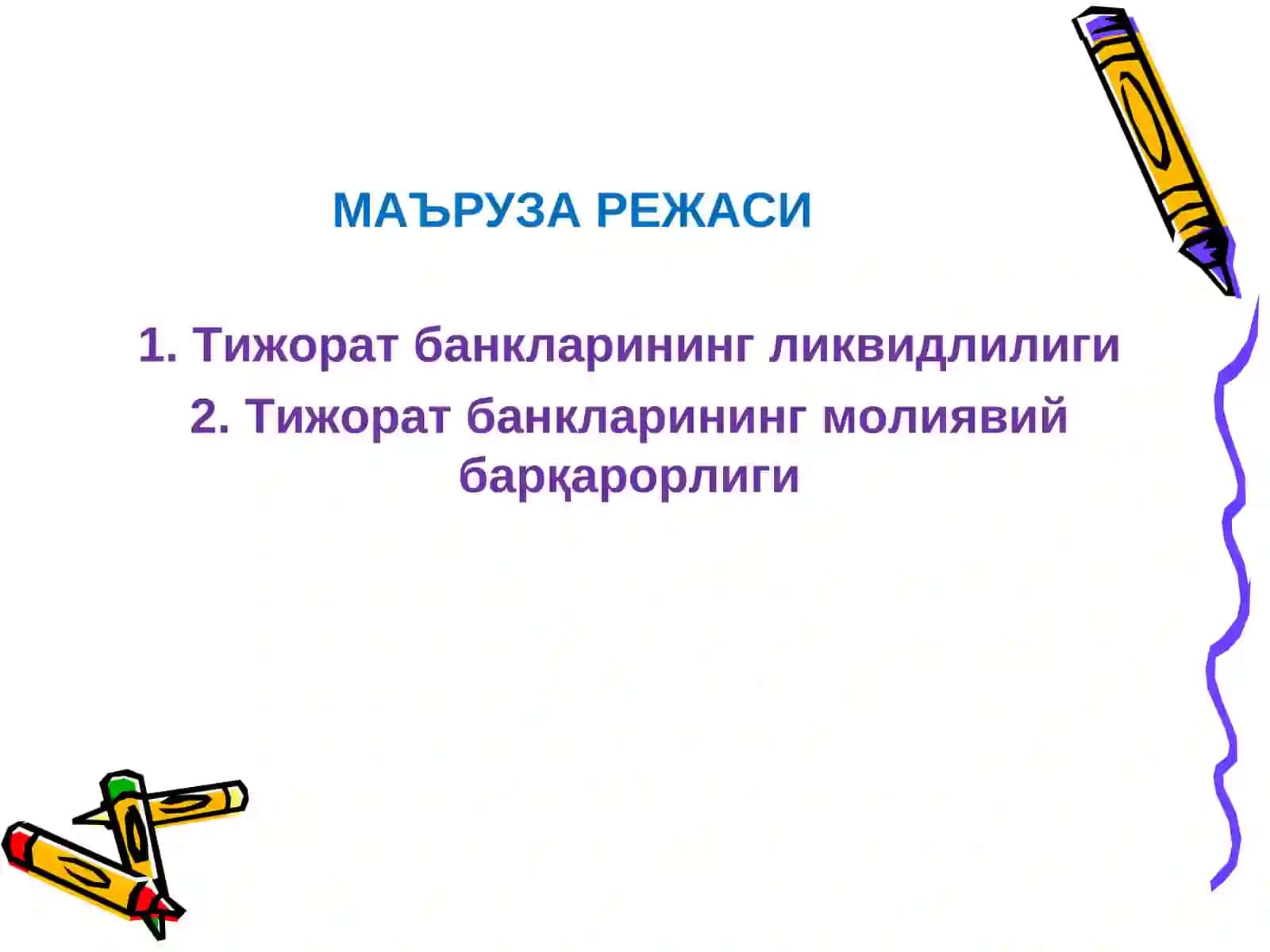 МАЪРУЗА РЕЖАСИ

1. Тижорат банкларининг ликвидлилиги

2. Тижорат банкларининг молиявий барқарорлиги